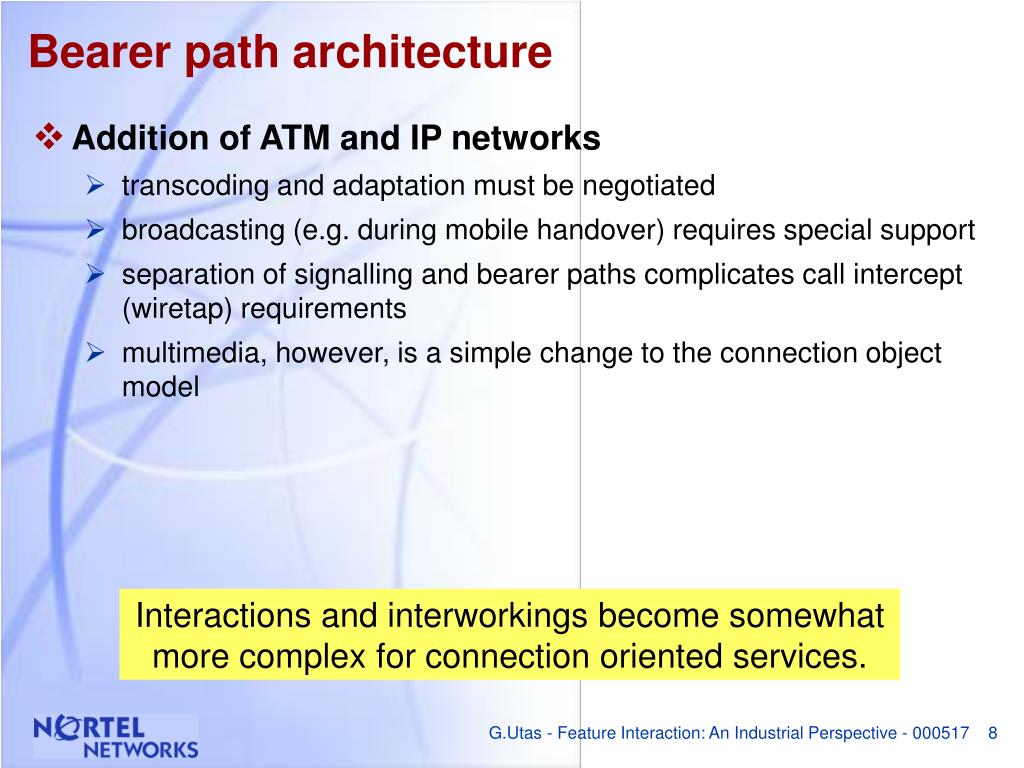 Bearer path architecture

❖ Addition of ATM and IP networks

➢ transcoding and adaptation must be negotiated

➢ broadcasting (e.g. during mobile handover) requires special support

➢ separation of signalling and bearer paths complicates call intercept (wiretap) requirements

➢ multimedia, however, is a simple change to the connection object model

Interactions and interworkings become somewhat more complex for connection oriented services.

NORTEL NETWORKS

G.Utas - Feature Interaction: An Industrial Perspective - 000517 8